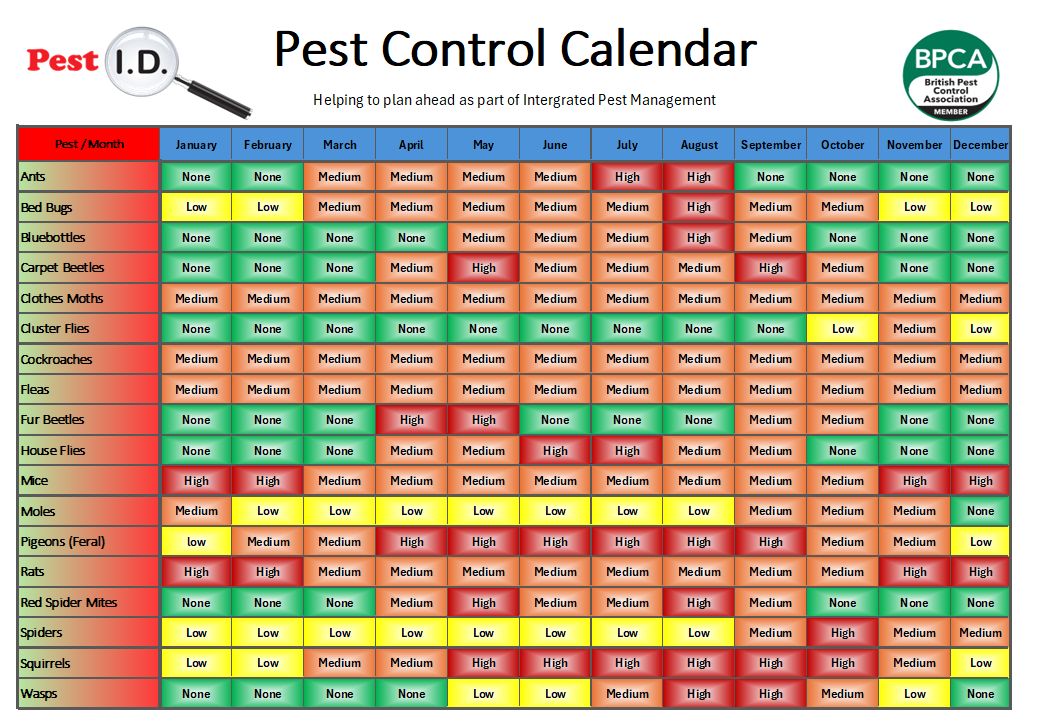 Pest I.D.

Pest Control Calendar

Helping to plan ahead as part of Intergrated Pest Management

BPCA
British Pest Control Association
MEMBER

| Pest / Month | January | February | March | April | May | June | July | August | September | October | November | December |
|---|---|---|---|---|---|---|---|---|---|---|---|---|
| Ants | None | None | Medium | Medium | Medium | Medium | High | High | None | None | None | None |
| Bed Bugs | Low | Low | Medium | Medium | Medium | Medium | Medium | High | Medium | Medium | Low | Low |
| Bluebottles | None | None | None | None | Medium | Medium | Medium | High | Medium | None | None | None |
| Carpet Beetles | None | None | None | Medium | High | Medium | Medium | Medium | High | Medium | None | None |
| Clothes Moths | Medium | Medium | Medium | Medium | Medium | Medium | Medium | Medium | Medium | Medium | Medium | Medium |
| Cluster Flies | None | None | None | None | None | None | None | None | None | Low | Medium | Low |
| Cockroaches | Medium | Medium | Medium | Medium | Medium | Medium | Medium | Medium | Medium | Medium | Medium | Medium |
| Fleas | Medium | Medium | Medium | Medium | Medium | Medium | Medium | Medium | Medium | Medium | Medium | Medium |
| Fur Beetles | None | None | None | High | High | None | None | None | Medium | Medium | None | None |
| House Flies | None | None | None | Medium | Medium | High | High | Medium | Medium | None | None | None |
| Mice | High | High | Medium | Medium | Medium | Medium | Medium | Medium | Medium | Medium | High | High |
| Moles | Medium | Low | Low | Low | Low | Low | Low | Low | Medium | Medium | Medium | None |
| Pigeons (Feral) | low | Medium | Medium | High | High | High | High | High | High | Medium | Medium | Low |
| Rats | High | High | Medium | Medium | Medium | Medium | Medium | Medium | Medium | Medium | High | High |
| Red Spider Mites | None | None | None | Medium | High | Medium | Medium | High | Medium | None | None | None |
| Spiders | Low | Low | Low | Low | Low | Low | Low | Low | Medium | High | Medium | Medium |
| Squirrels | Low | Low | Medium | Medium | High | High | High | High | High | High | Medium | Low |
| Wasps | None | None | None | None | Low | Low | Medium | High | High | Medium | Low | None |